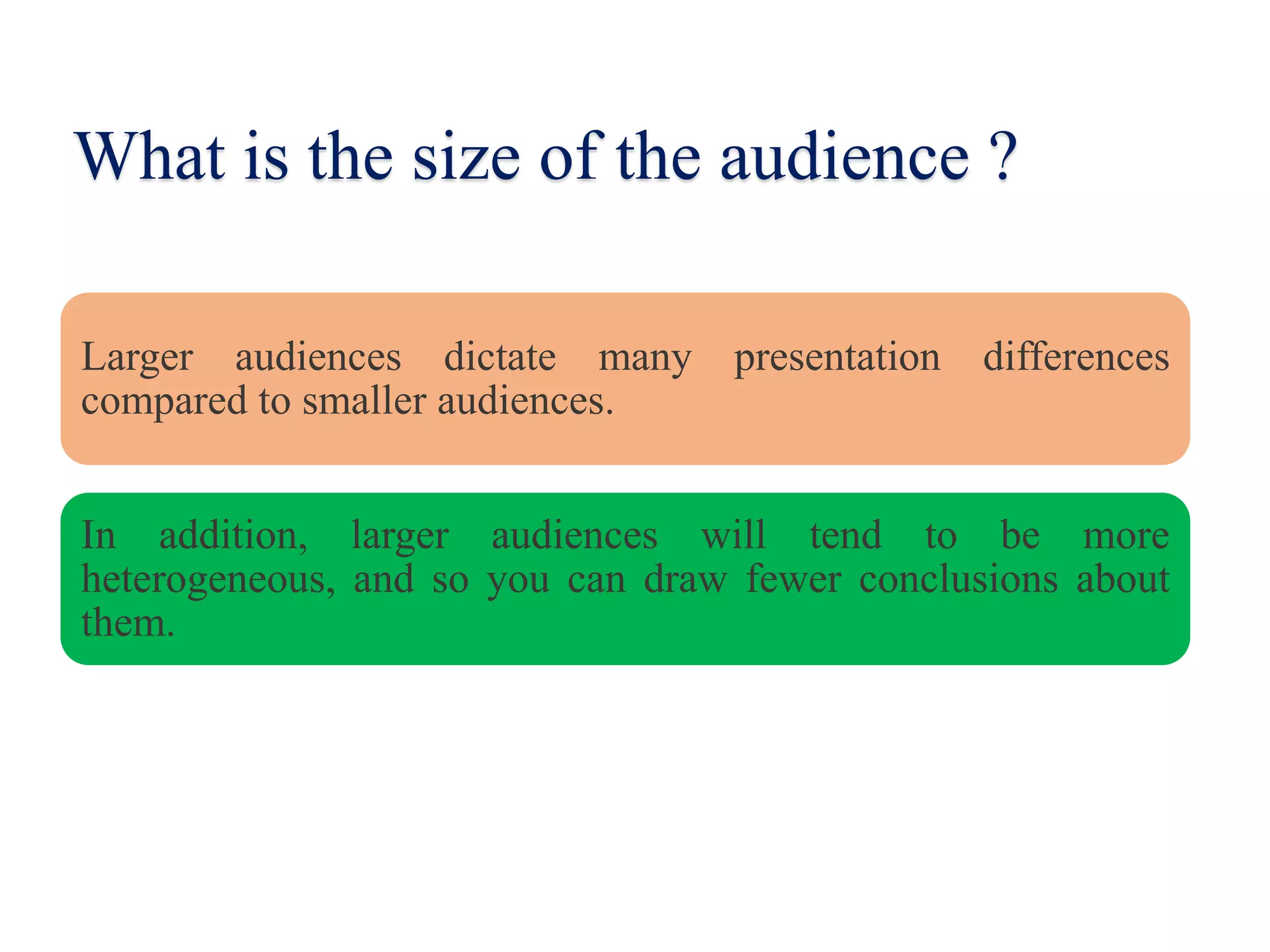 What is the size of the audience ?

Larger audiences dictate many presentation differences compared to smaller audiences.

In addition, larger audiences will tend to be more heterogeneous, and so you can draw fewer conclusions about them.